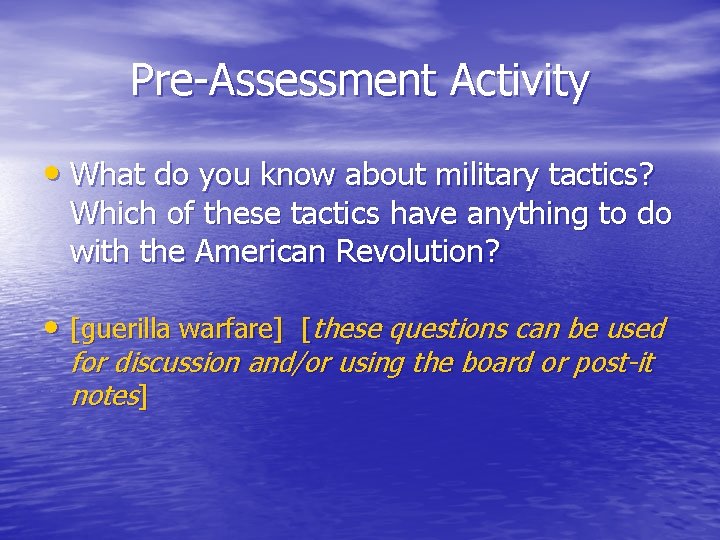 Pre-Assessment Activity

• What do you know about military tactics? Which of these tactics have anything to do with the American Revolution?

• [guerilla warfare] [these questions can be used for discussion and/or using the board or post-it notes]